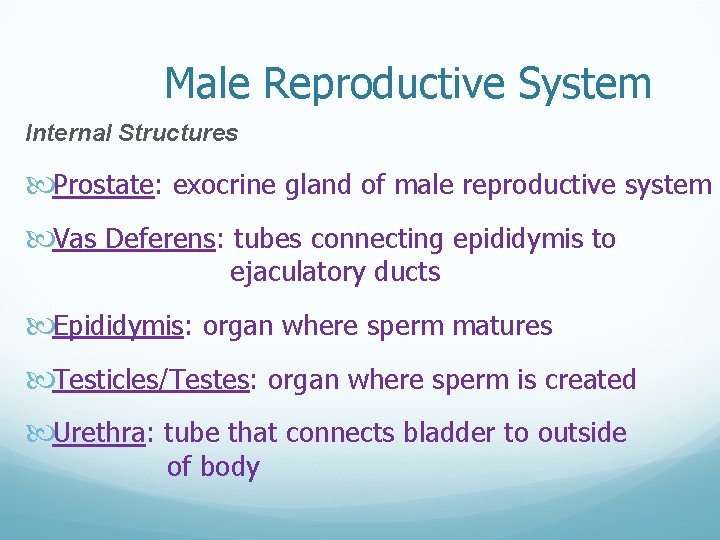 Male Reproductive System

Internal Structures

Prostate: exocrine gland of male reproductive system

Vas Deferens: tubes connecting epididymis to ejaculatory ducts

Epididymis: organ where sperm matures

Testicles/Testes: organ where sperm is created

Urethra: tube that connects bladder to outside of body